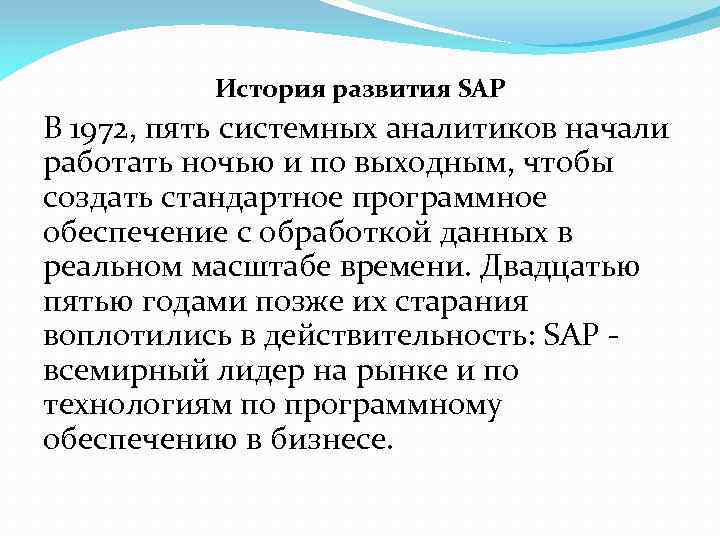 История развития SAP

В 1972, пять системных аналитиков начали работать ночью и по выходным, чтобы создать стандартное программное обеспечение с обработкой данных в реальном масштабе времени. Двадцатью пятью годами позже их старания воплотились в действительность: SAP - всемирный лидер на рынке и по технологиям по программному обеспечению в бизнесе.